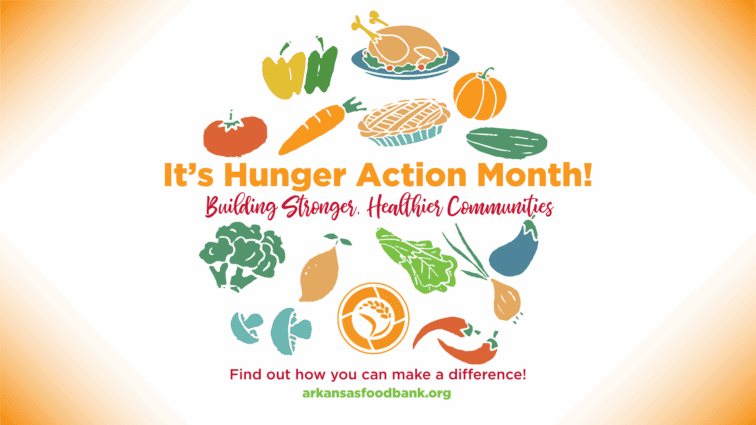 It's Hunger Action Month!

Building Stronger, Healthier Communities

Find out how you can make a difference!

arkansasfoodbank.org